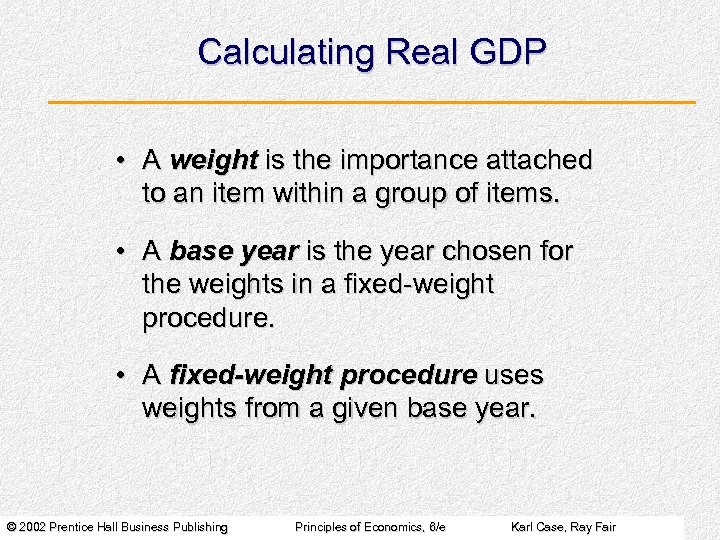 Calculating Real GDP

• A weight is the importance attached to an item within a group of items.

• A base year is the year chosen for the weights in a fixed-weight procedure.

• A fixed-weight procedure uses weights from a given base year.

© 2002 Prentice Hall Business Publishing    Principles of Economics, 6/e    Karl Case, Ray Fair